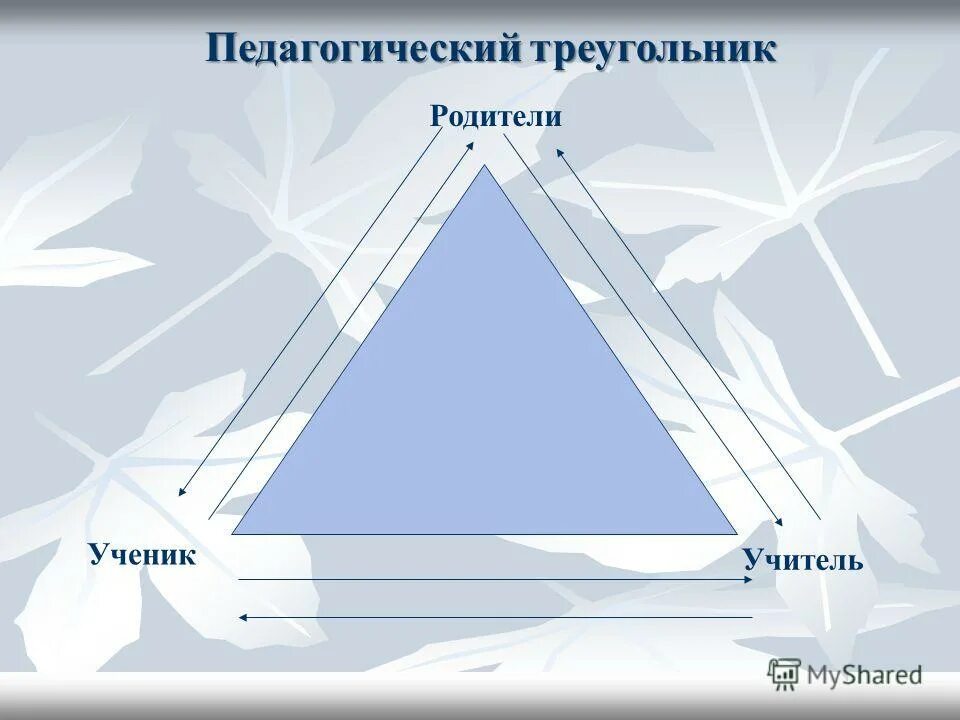 Педагогический треугольник

Родители

Ученик

Учитель

MyShared